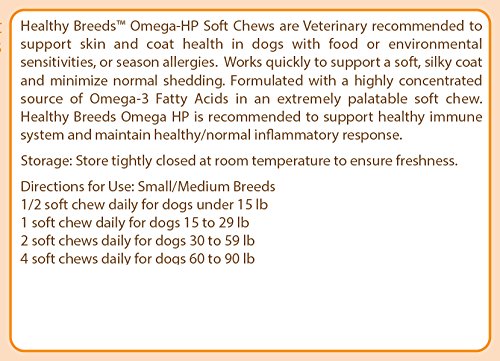 Healthy Breeds™ Omega-HP Soft Chews are Veterinary recommended to support skin and coat health in dogs with food or environmental sensitivities, or season allergies. Works quickly to support a soft, silky coat and minimize normal shedding. Formulated with a highly concentrated source of Omega-3 Fatty Acids in an extremely palatable soft chew. Healthy Breeds Omega HP is recommended to support healthy immune system and maintain healthy/normal inflammatory response.

Storage: Store tightly closed at room temperature to ensure freshness.

Directions for Use: Small/Medium Breeds
1/2 soft chew daily for dogs under 15 lb
1 soft chew daily for dogs 15 to 29 lb
2 soft chews daily for dogs 30 to 59 lb
4 soft chews daily for dogs 60 to 90 lb